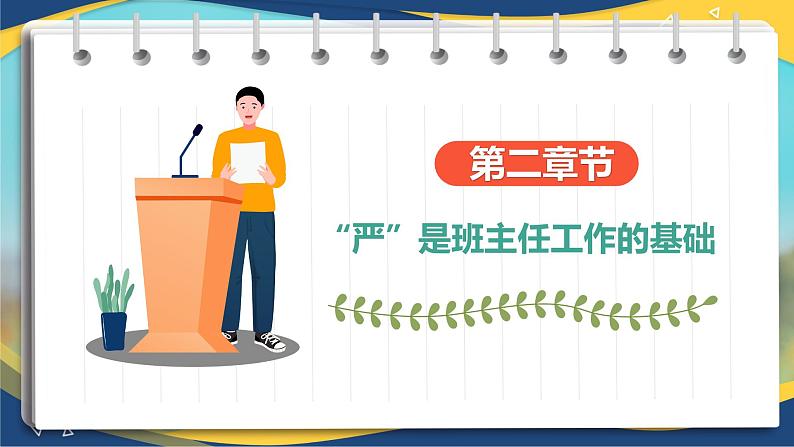 第二章节

“严”是班主任工作的基础